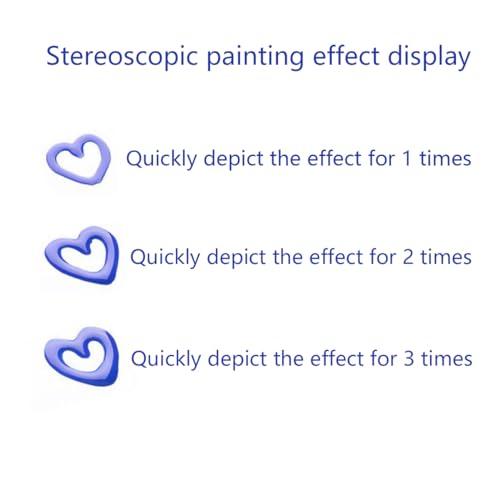 Stereoscopic painting effect display

Quickly depict the effect for 1 times

Quickly depict the effect for 2 times

Quickly depict the effect for 3 times